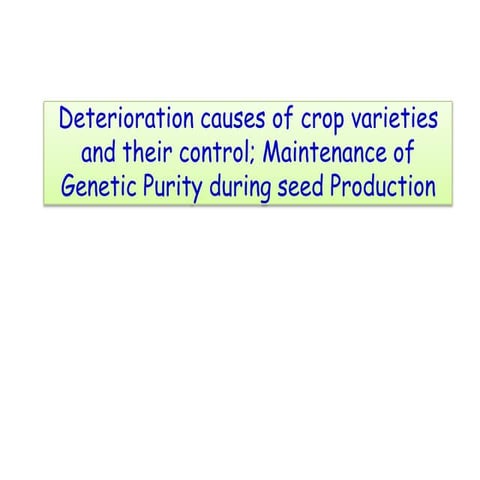 Deterioration causes of crop varieties and their control; Maintenance of Genetic Purity during seed Production